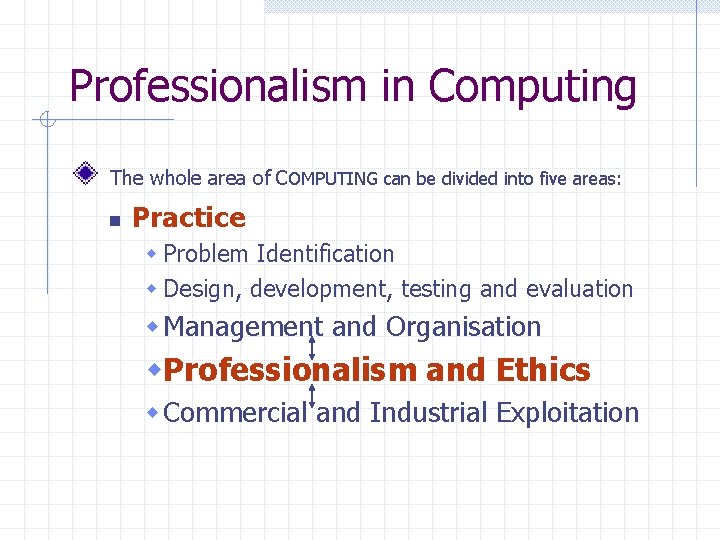 Professionalism in Computing

The whole area of COMPUTING can be divided into five areas:

Practice

Problem Identification

Design, development, testing and evaluation

Management and Organisation

Professionalism and Ethics

Commercial and Industrial Exploitation